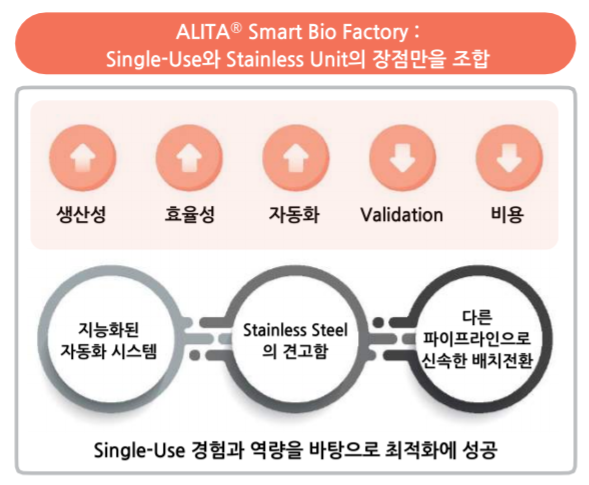 ALITA® Smart Bio Factory :
Single-Use와 Stainless Unit의 장점만을 조합

생산성

효율성

자동화

Validation

비용

지능화된
자동화 시스템

Stainless Steel
의 견고함

다른
파이프라인으로
신속한 배치전환

Single-Use 경험과 역량을 바탕으로 최적화에 성공